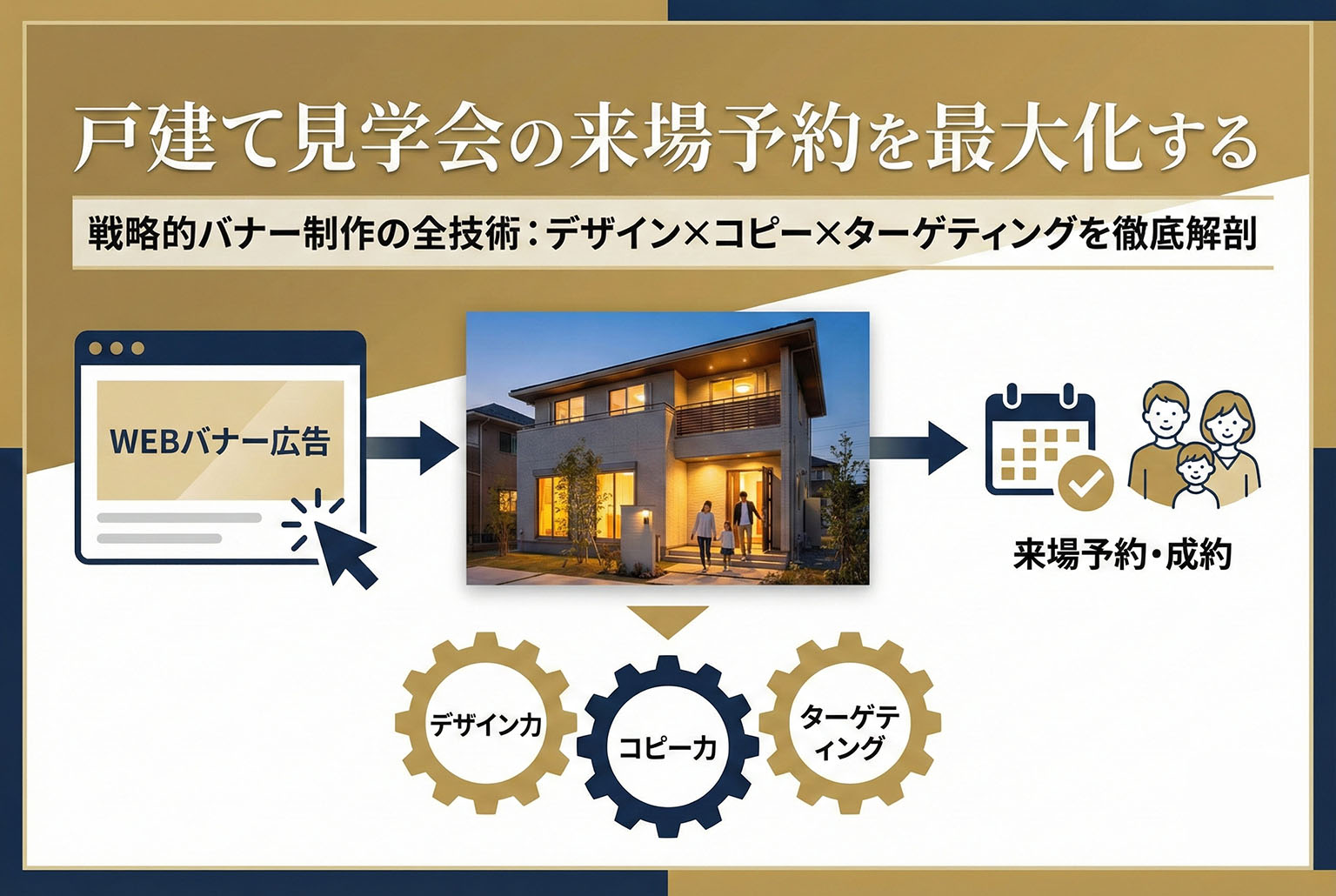 戸建て見学会の来場予約を最大化する

戦略的バナー制作の全技術：デザイン×コピー×ターゲティングを徹底解剖

WEBバナー広告

来場予約・成約

デザイン力

コピー力

ターゲティング